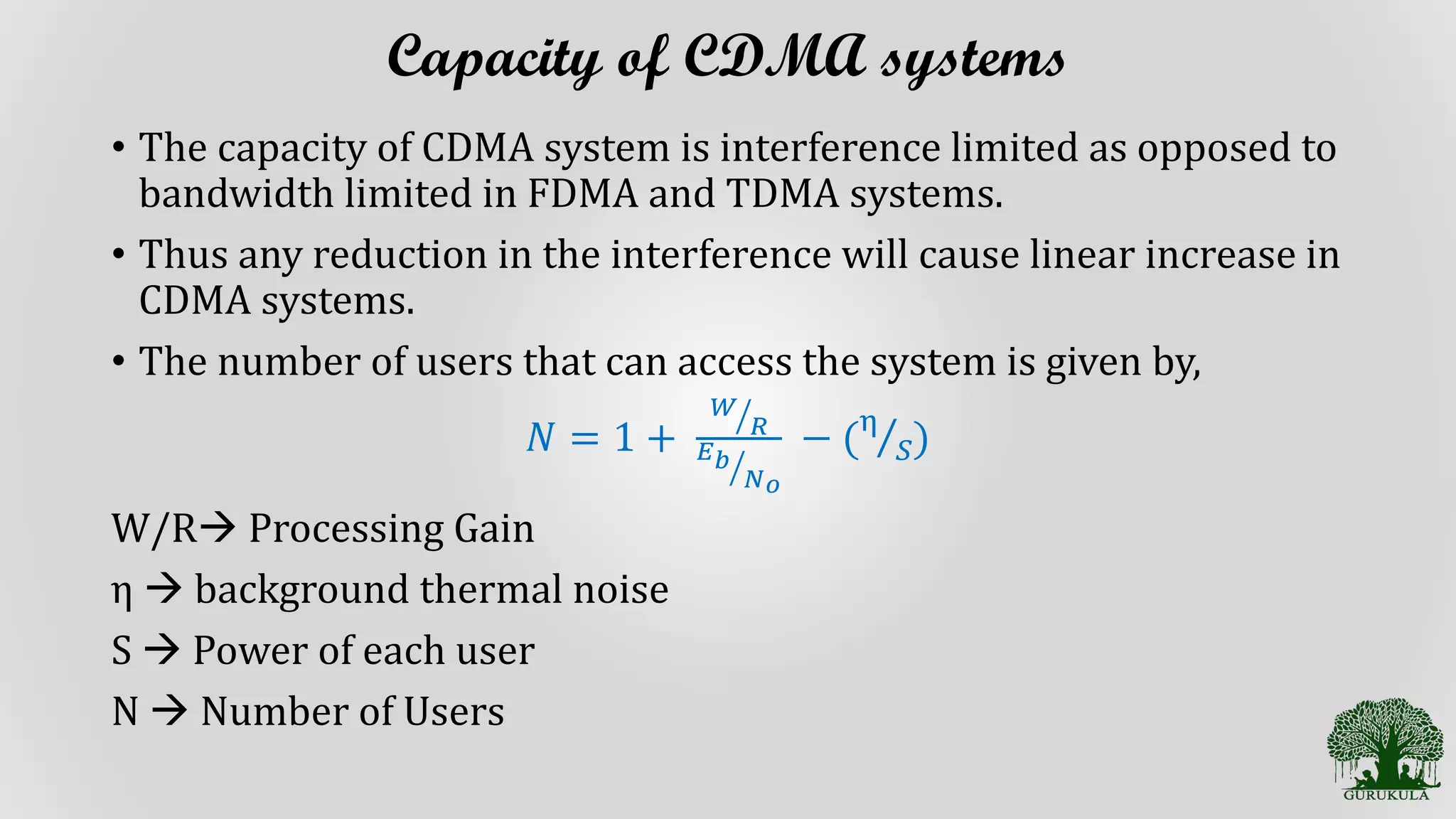 Capacity of CDMA systems

• The capacity of CDMA system is interference limited as opposed to bandwidth limited in FDMA and TDMA systems.

• Thus any reduction in the interference will cause linear increase in CDMA systems.

• The number of users that can access the system is given by,

$N = 1 + \frac{W/R}{E_b/N_o} - (\eta/S)$

W/R→ Processing Gain

η → background thermal noise

S → Power of each user

N → Number of Users

GURUKULA